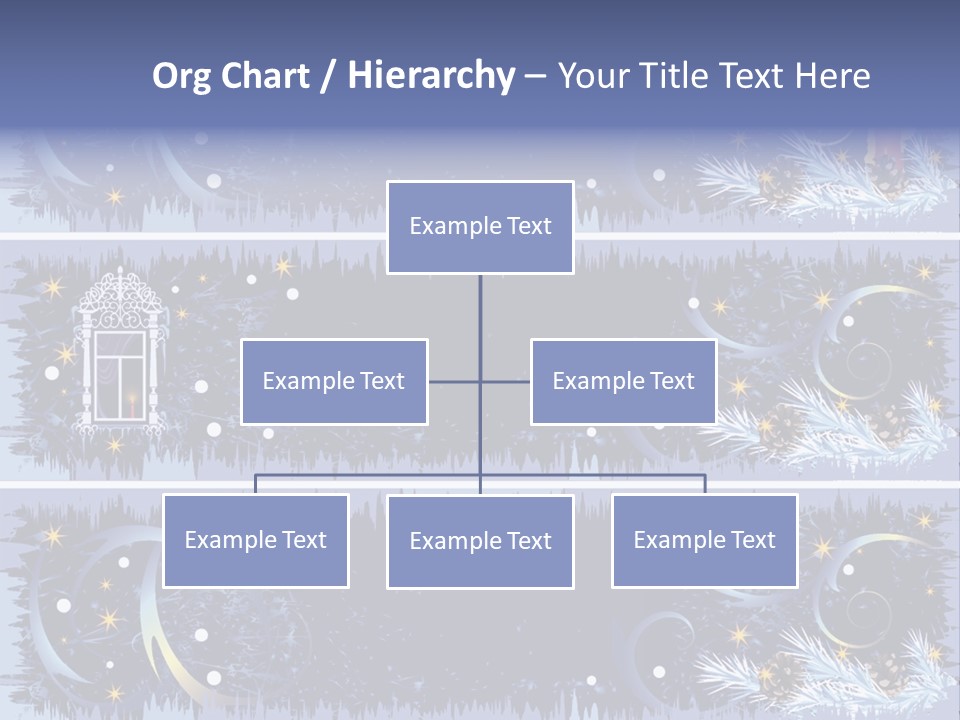 Org Chart / Hierarchy – Your Title Text Here

Example Text

Example Text

Example Text

Example Text

Example Text

Example Text